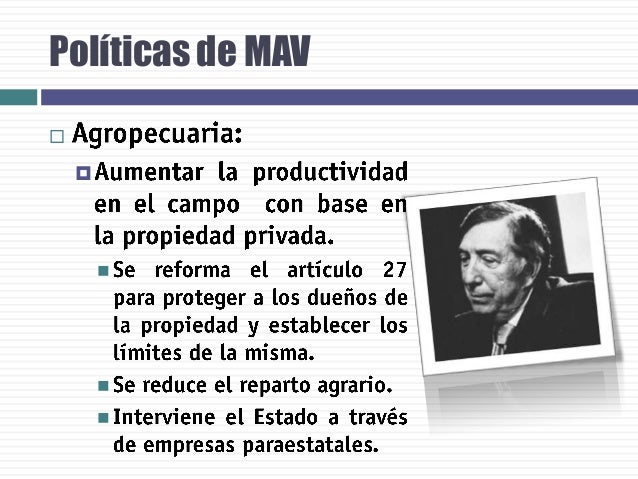 Políticas de MAV

Agropecuaria:

Aumentar la productividad en el campo con base en la propiedad privada.

Se reforma el artículo 27 para proteger a los dueños de la propiedad y establecer los límites de la misma.

Se reduce el reparto agrario.

Interviene el Estado a través de empresas paraestatales.